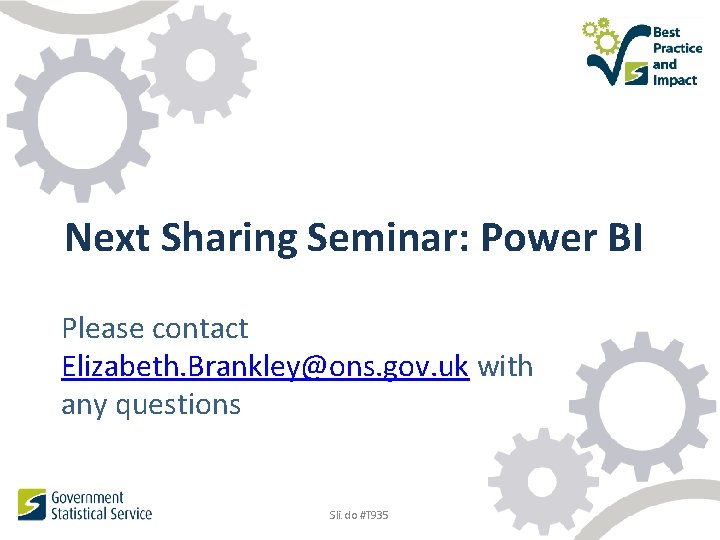 Best Practice and Impact

Next Sharing Seminar: Power BI

Please contact Elizabeth.Brankley@ons.gov.uk with any questions

Government Statistical Service

Sli.do #T935